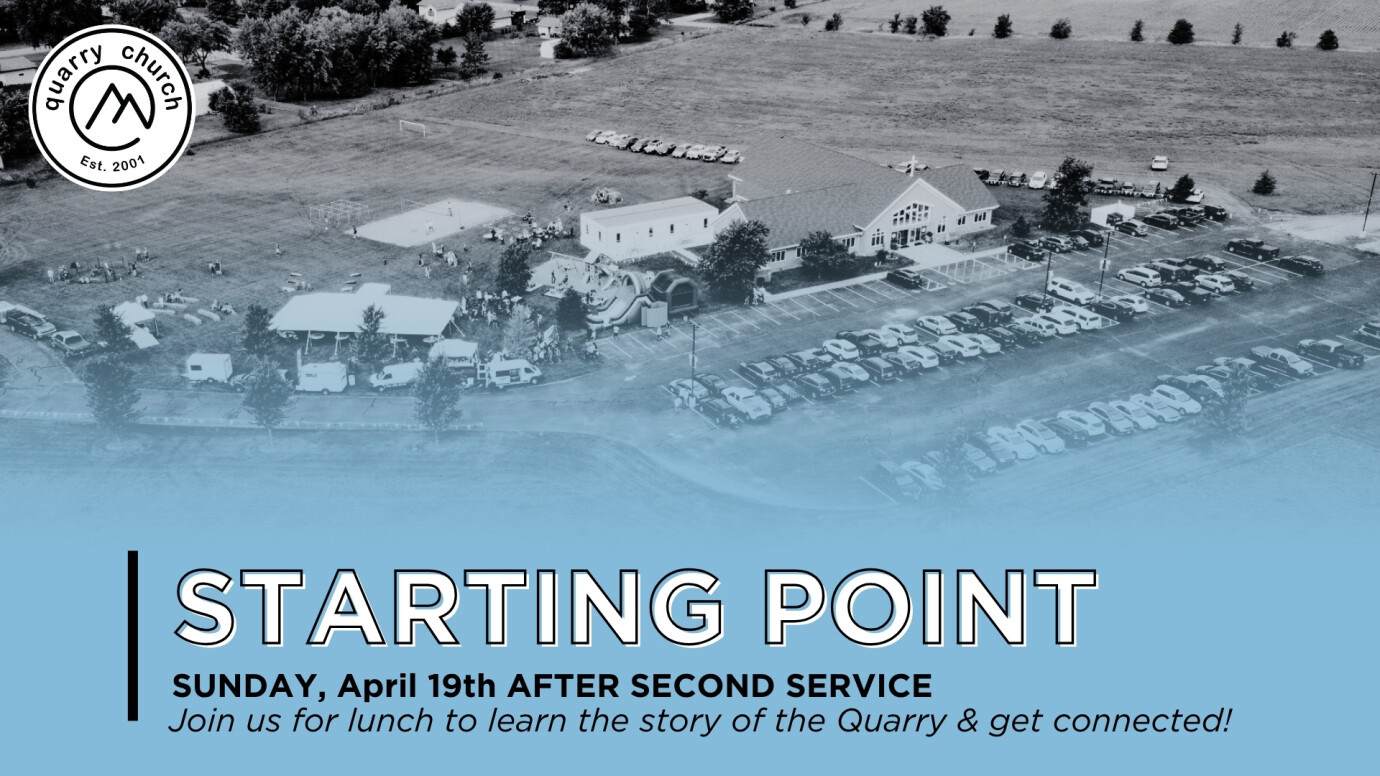 quarry church
Est. 2001

STARTING POINT

SUNDAY, April 19th AFTER SECOND SERVICE
Join us for lunch to learn the story of the Quarry & get connected!